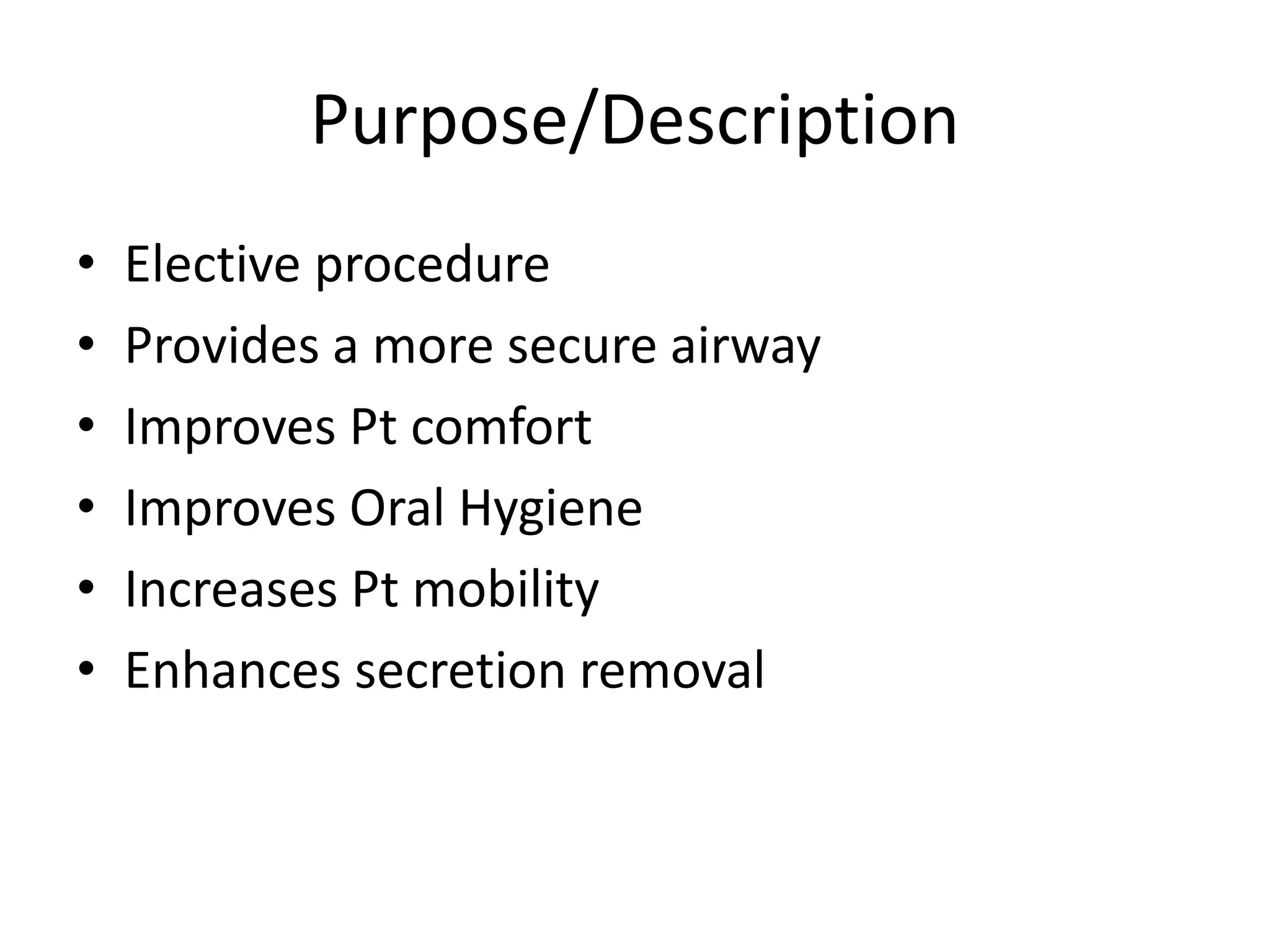 Purpose/Description

• Elective procedure
• Provides a more secure airway
• Improves Pt comfort
• Improves Oral Hygiene
• Increases Pt mobility
• Enhances secretion removal